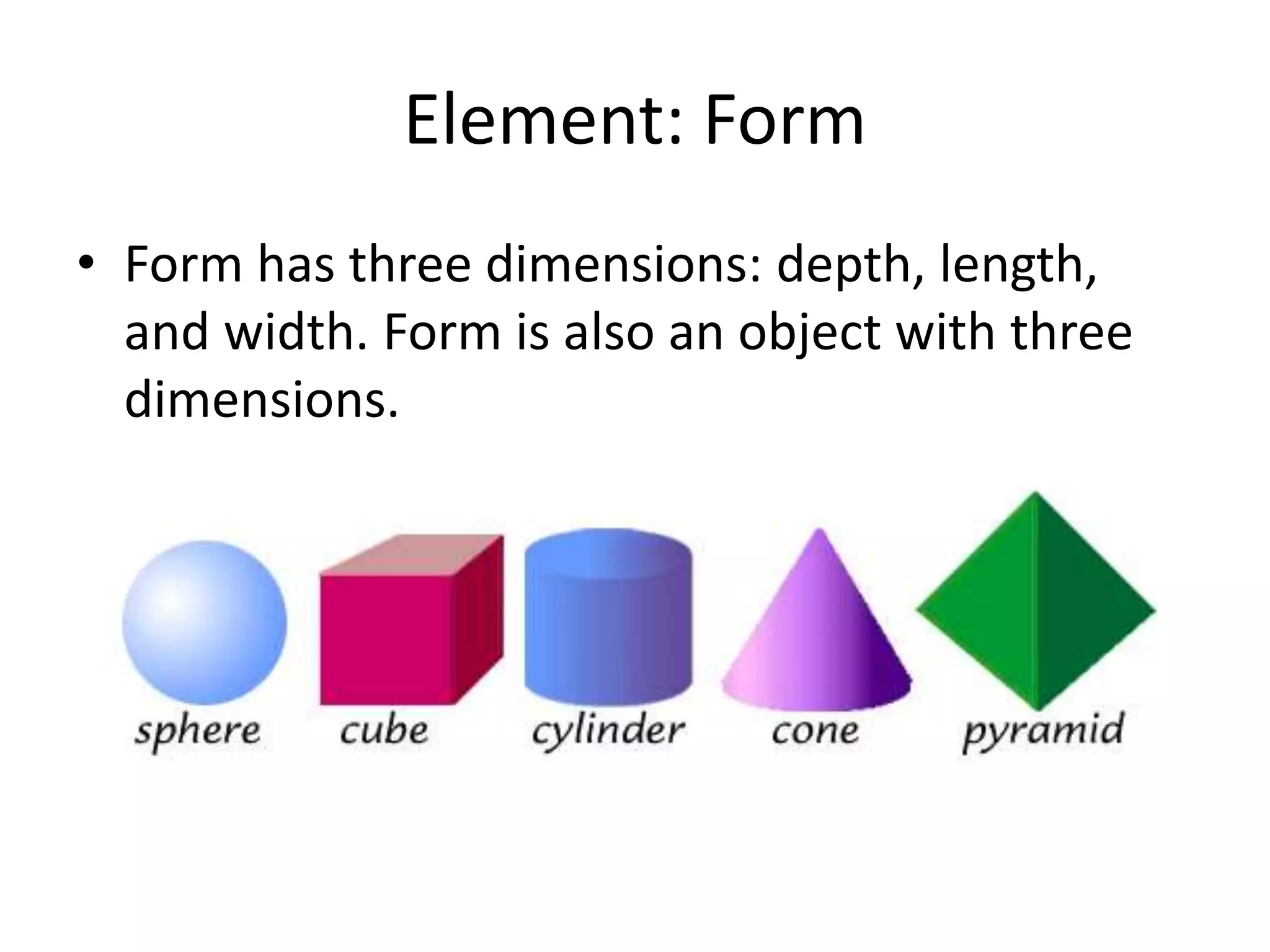 Element: Form

• Form has three dimensions: depth, length, and width. Form is also an object with three dimensions.

sphere cube cylinder cone pyramid